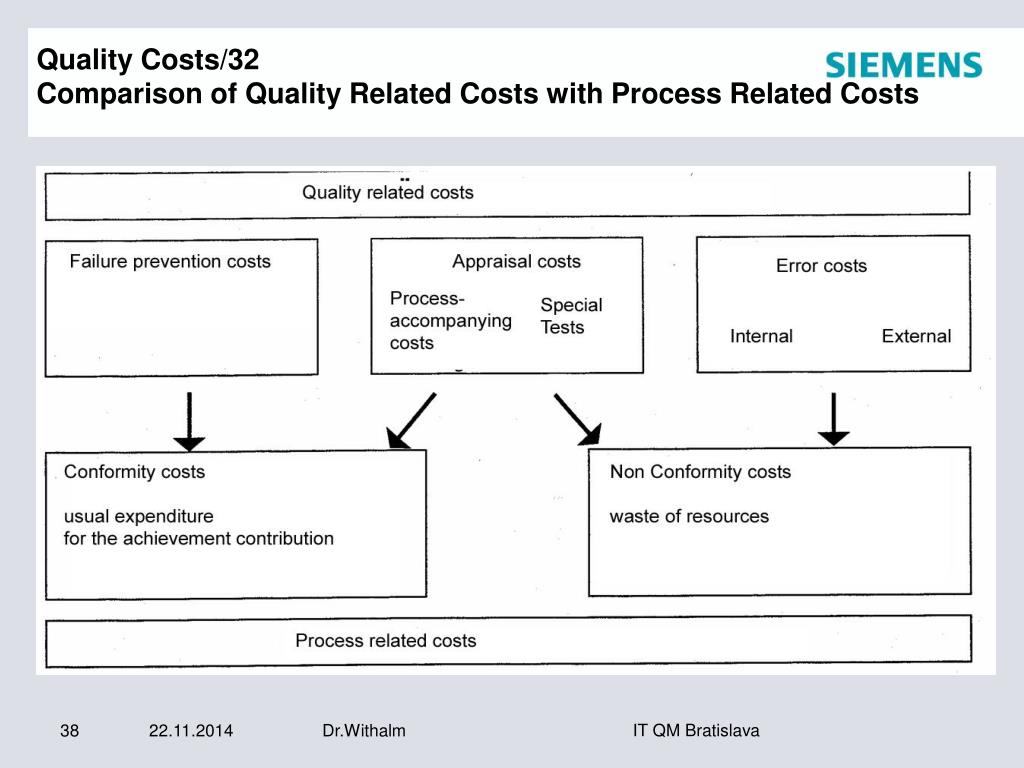 Quality Costs/32
Comparison of Quality Related Costs with Process Related Costs

SIEMENS

Quality related costs

Failure prevention costs

Appraisal costs

Process-accompanying costs

Special Tests

Error costs

Internal

External

Conformity costs

usual expenditure
for the achievement contribution

Non Conformity costs

waste of resources

Process related costs

38    22.11.2014    Dr.Withalm    IT QM Bratislava